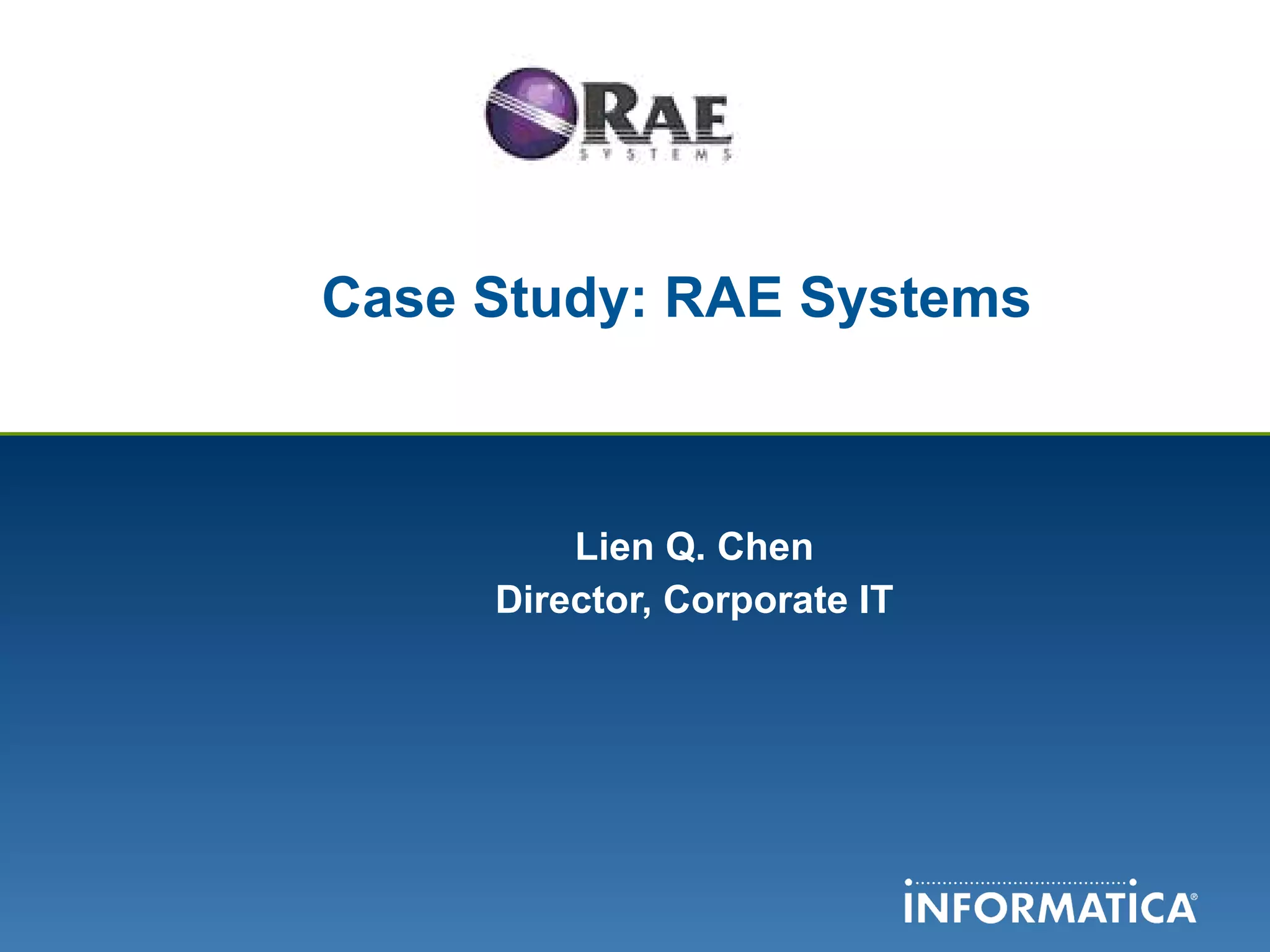 RAE
SYSTEMS

Case Study: RAE Systems

Lien Q. Chen
Director, Corporate IT

INFORMATICA®